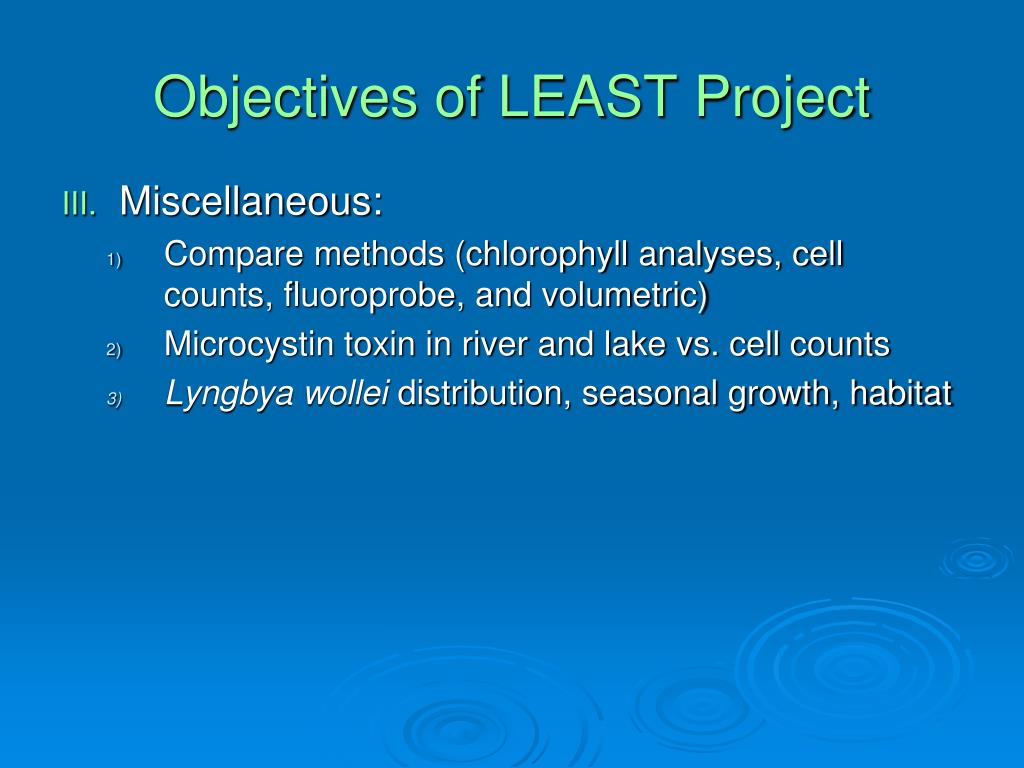 Objectives of LEAST Project

III. Miscellaneous:

1) Compare methods (chlorophyll analyses, cell counts, fluoroprobe, and volumetric)

2) Microcystin toxin in river and lake vs. cell counts

3) Lyngbya wollei distribution, seasonal growth, habitat